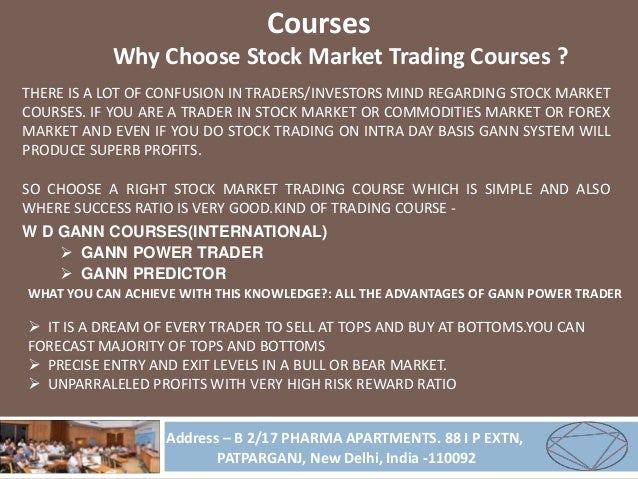 Courses

Why Choose Stock Market Trading Courses ?

THERE IS A LOT OF CONFUSION IN TRADERS/INVESTORS MIND REGARDING STOCK MARKET COURSES. IF YOU ARE A TRADER IN STOCK MARKET OR COMMODITIES MARKET OR FOREX MARKET AND EVEN IF YOU DO STOCK TRADING ON INTRA DAY BASIS GANN SYSTEM WILL PRODUCE SUPERB PROFITS.

SO CHOOSE A RIGHT STOCK MARKET TRADING COURSE WHICH IS SIMPLE AND ALSO WHERE SUCCESS RATIO IS VERY GOOD.KIND OF TRADING COURSE -

W D GANN COURSES(INTERNATIONAL)

➢ GANN POWER TRADER
➢ GANN PREDICTOR

WHAT YOU CAN ACHIEVE WITH THIS KNOWLEDGE?: ALL THE ADVANTAGES OF GANN POWER TRADER

➢ IT IS A DREAM OF EVERY TRADER TO SELL AT TOPS AND BUY AT BOTTOMS.YOU CAN FORECAST MAJORITY OF TOPS AND BOTTOMS
➢ PRECISE ENTRY AND EXIT LEVELS IN A BULL OR BEAR MARKET.
➢ UNPARRALELED PROFITS WITH VERY HIGH RISK REWARD RATIO

Address – B 2/17 PHARMA APARTMENTS. 88 I P EXTN, PATPARGANJ, New Delhi, India -110092